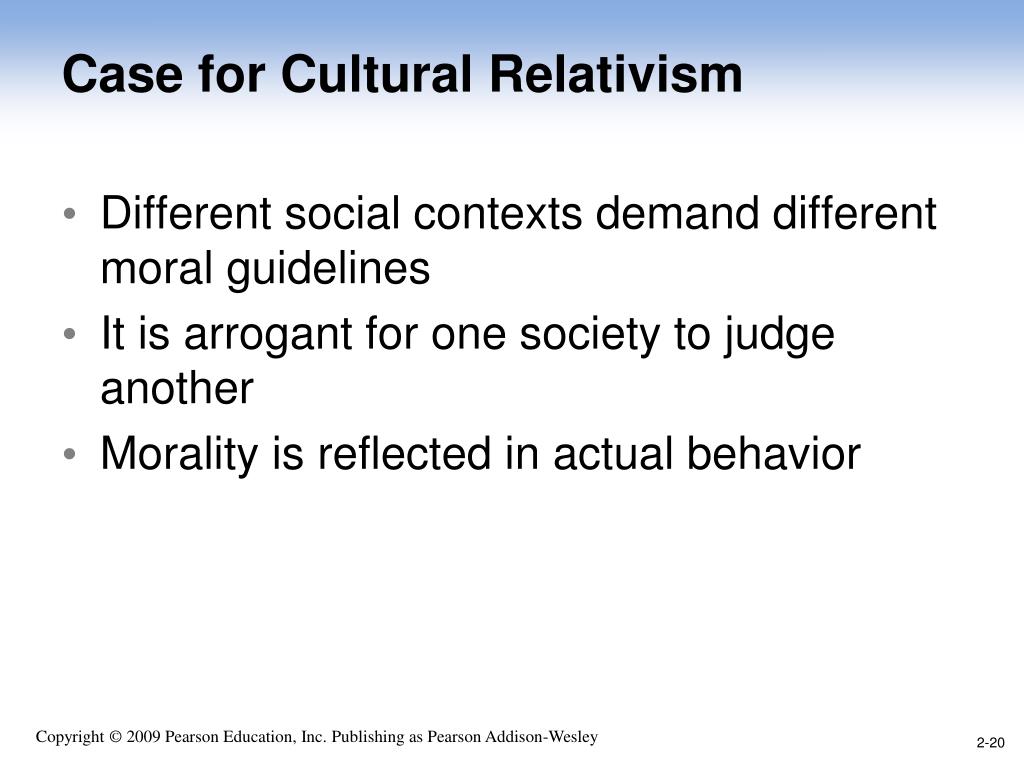 Case for Cultural Relativism

• Different social contexts demand different moral guidelines
• It is arrogant for one society to judge another
• Morality is reflected in actual behavior

Copyright © 2009 Pearson Education, Inc. Publishing as Pearson Addison-Wesley

2-20